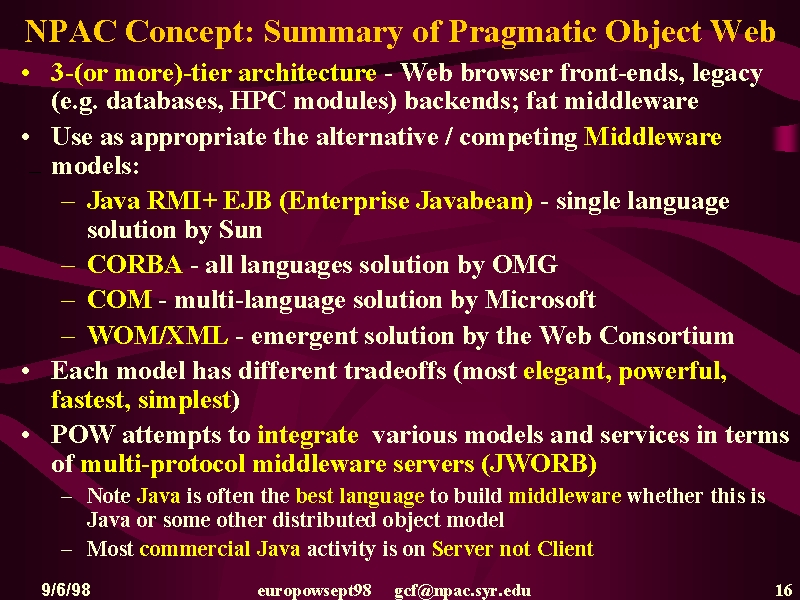 NPAC Concept: Summary of Pragmatic Object Web

• 3-(or more)-tier architecture - Web browser front-ends, legacy (e.g. databases, HPC modules) backends; fat middleware

• Use as appropriate the alternative / competing Middleware models:

– Java RMI+ EJB (Enterprise Javabean) - single language solution by Sun

– CORBA - all languages solution by OMG

– COM - multi-language solution by Microsoft

– WOM/XML - emergent solution by the Web Consortium

• Each model has different tradeoffs (most elegant, powerful, fastest, simplest)

• POW attempts to integrate various models and services in terms of multi-protocol middleware servers (JWORB)

– Note Java is often the best language to build middleware whether this is Java or some other distributed object model

– Most commercial Java activity is on Server not Client

9/6/98 europowsept98 gcf@npac.syr.edu 16